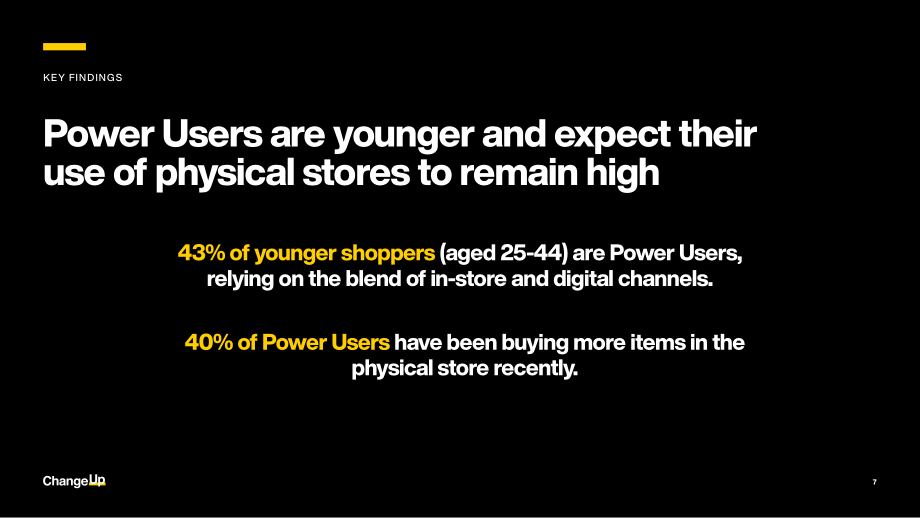 KEY FINDINGS

Power Users are younger and expect their use of physical stores to remain high

43% of younger shoppers (aged 25-44) are Power Users, relying on the blend of in-store and digital channels.

40% of Power Users have been buying more items in the physical store recently.

ChangeUp

7